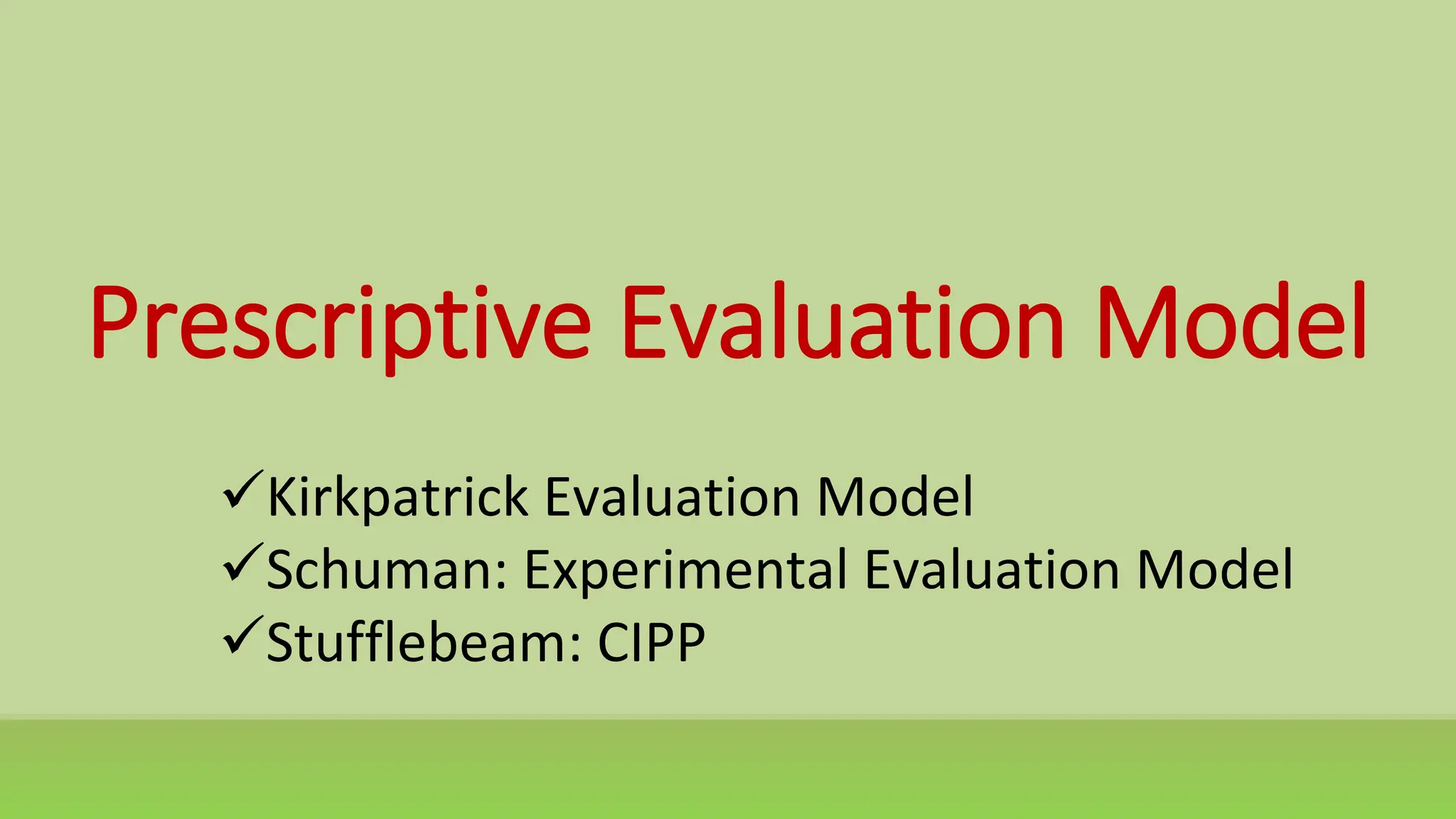 Prescriptive Evaluation Model

✓Kirkpatrick Evaluation Model
✓Schuman: Experimental Evaluation Model
✓Stufflebeam: CIPP